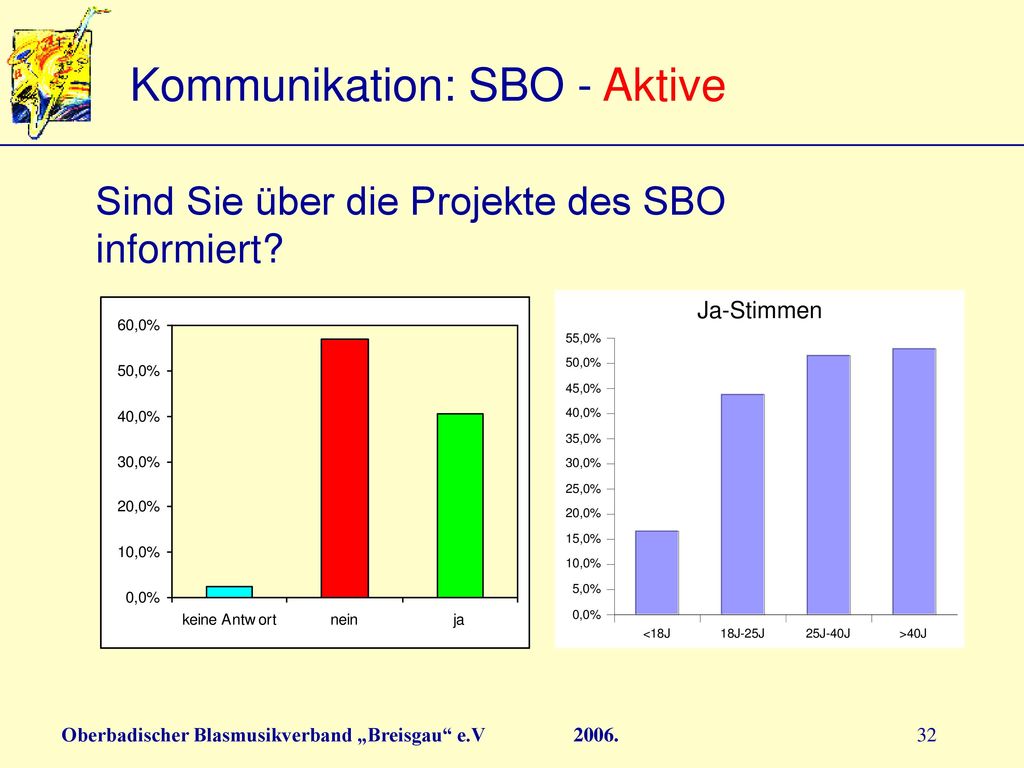 Kommunikation: SBO - Aktive

Sind Sie über die Projekte des SBO informiert?

60,0%
50,0%
40,0%
30,0%
20,0%
10,0%
0,0%
keine Antw ort
nein
ja

Ja-Stimmen
55,0%
50,0%
45,0%
40,0%
35,0%
30,0%
25,0%
20,0%
15,0%
10,0%
5,0%
0,0%
<18J
18J-25J
25J-40J
>40J

Oberbadischer Blasmusikverband „Breisgau“ e.V 2006. 32